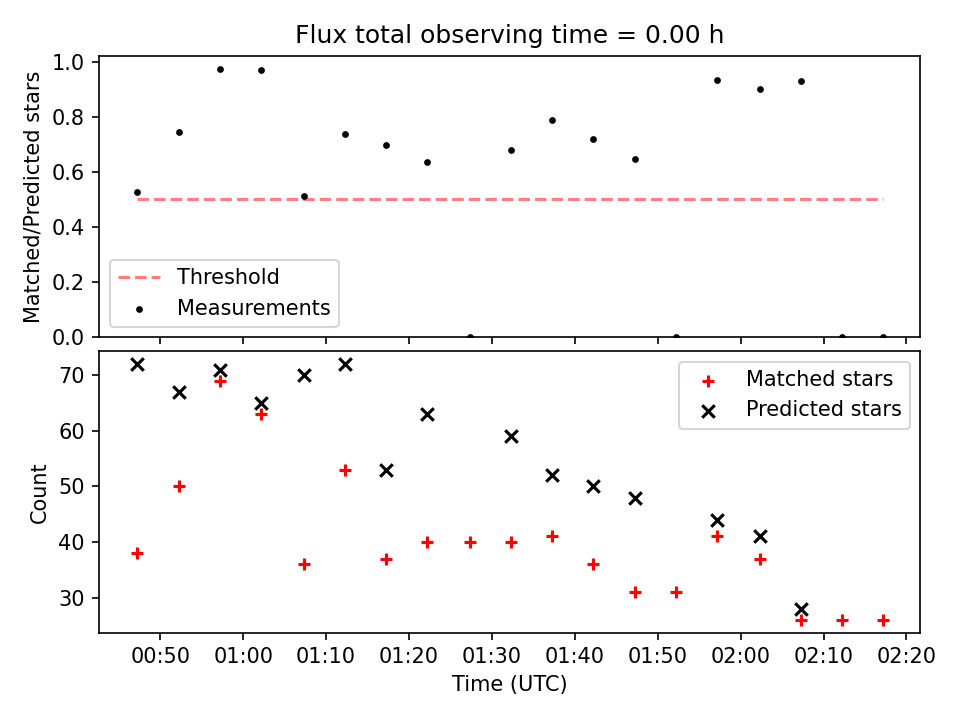 Flux total observing time = 0.00 h

Matched/Predicted stars

1.0
0.8
0.6
0.4
0.2
0.0

Threshold
Measurements

Count

70
60
50
40
30

Matched stars
Predicted stars

00:50 01:00 01:10 01:20 01:30 01:40 01:50 02:00 02:10 02:20

Time (UTC)